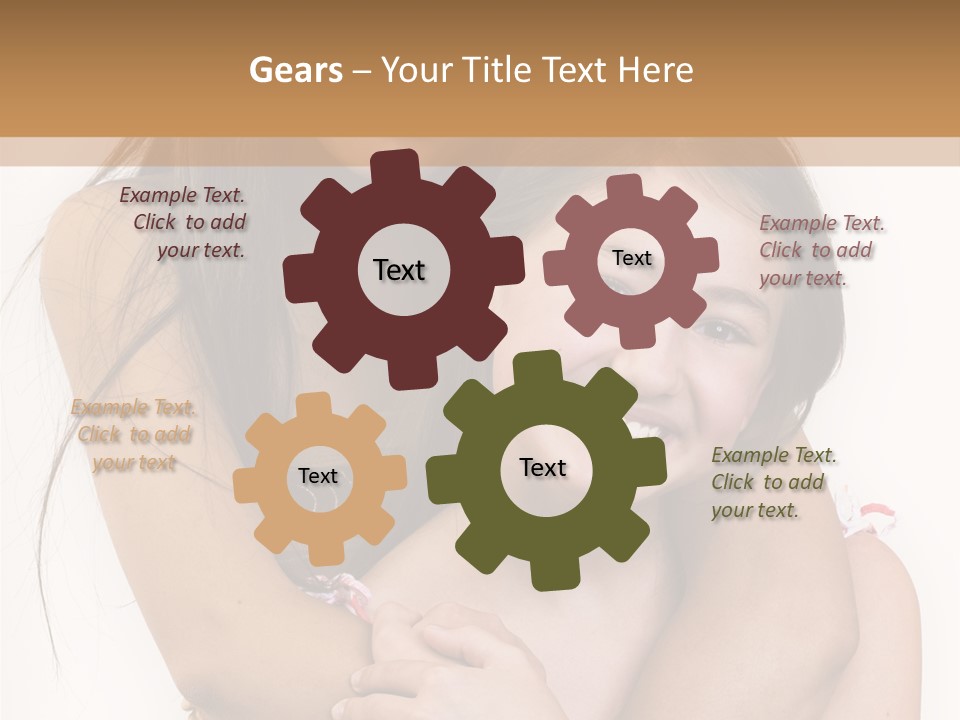 Gears – Your Title Text Here

Example Text. Click to add your text.

Text

Text

Example Text. Click to add your text.

Example Text. Click to add your text

Text

Text

Example Text. Click to add your text.